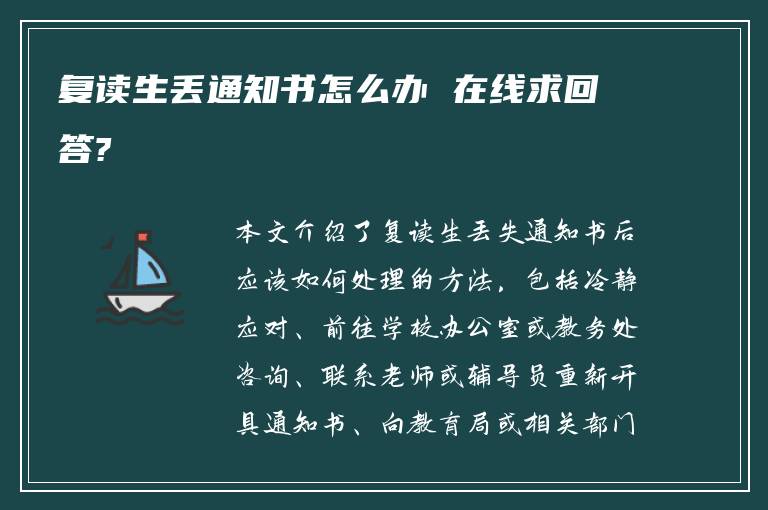 复读生丢通知书怎么办 在线求回答?

本文介绍了复读生丢失通知书后应该如何处理的方法，包括冷静应对、前往学校办公室或教务处咨询、联系老师或辅导员重新开具通知书、向教育局或相关部门